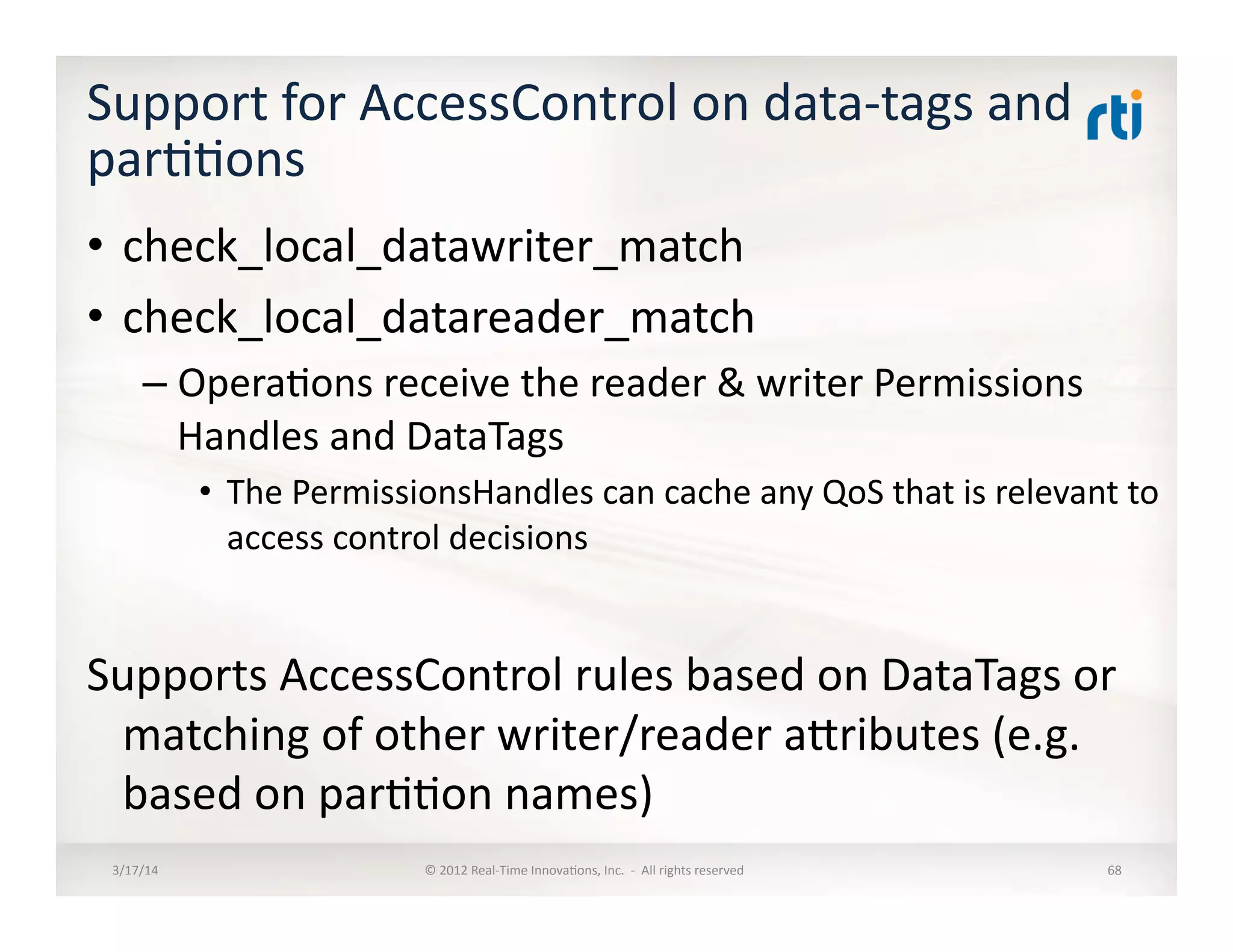 Support for AccessControl on data-tags and partitions

rti

• check_local_datawriter_match
• check_local_datareader_match
– Operations receive the reader & writer Permissions Handles and DataTags
• The PermissionsHandles can cache any QoS that is relevant to access control decisions

Supports AccessControl rules based on DataTags or matching of other writer/reader attributes (e.g. based on partition names)

3/17/14
© 2012 Real-Time Innovations, Inc. - All rights reserved
68